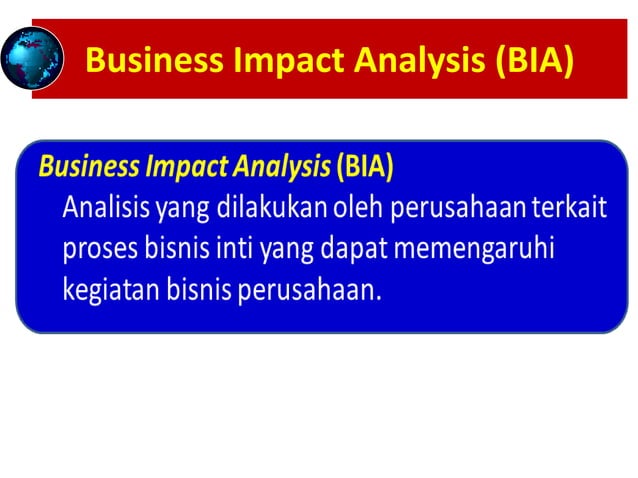 Business Impact Analysis (BIA)

Business Impact Analysis (BIA)
Analisis yang dilakukan oleh perusahaan terkait proses bisnis inti yang dapat memengaruhi kegiatan bisnis perusahaan.